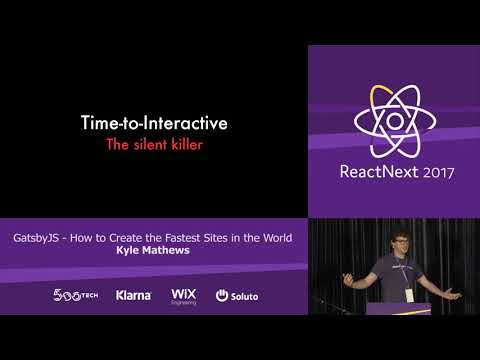 Time-to-Interactive
The silent killer

ReactNext 2017

GatsbyJS - How to Create the Fastest Sites in the World
Kyle Mathews

500TECH Klarna WiX Engineering Soluto